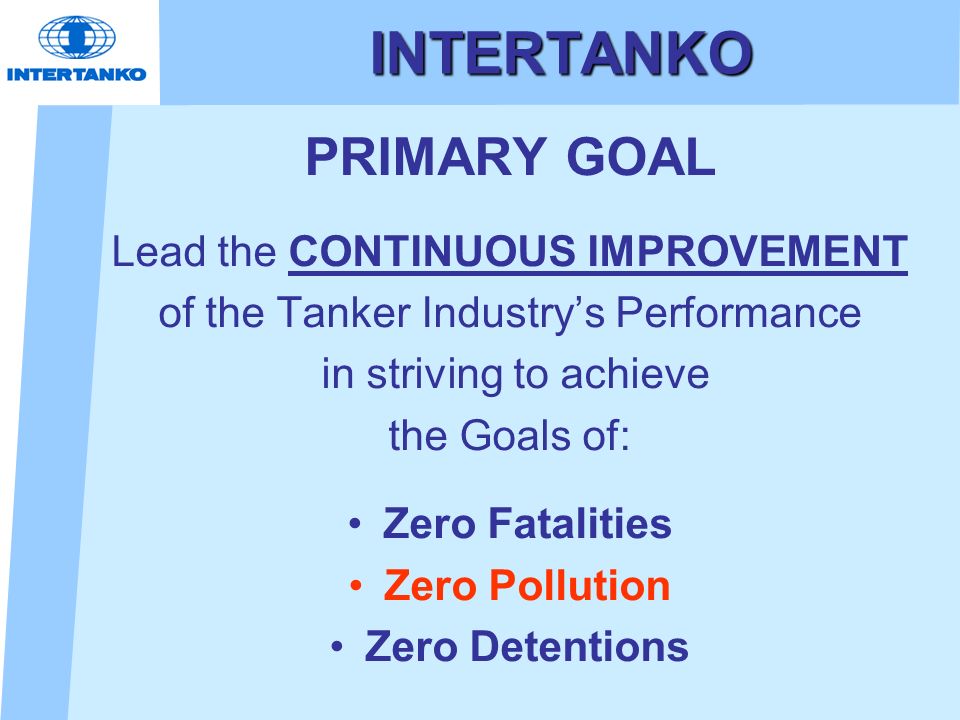 INTERTANKO

INTERTANKO

PRIMARY GOAL

Lead the CONTINUOUS IMPROVEMENT of the Tanker Industry's Performance in striving to achieve the Goals of:

• Zero Fatalities
• Zero Pollution
• Zero Detentions